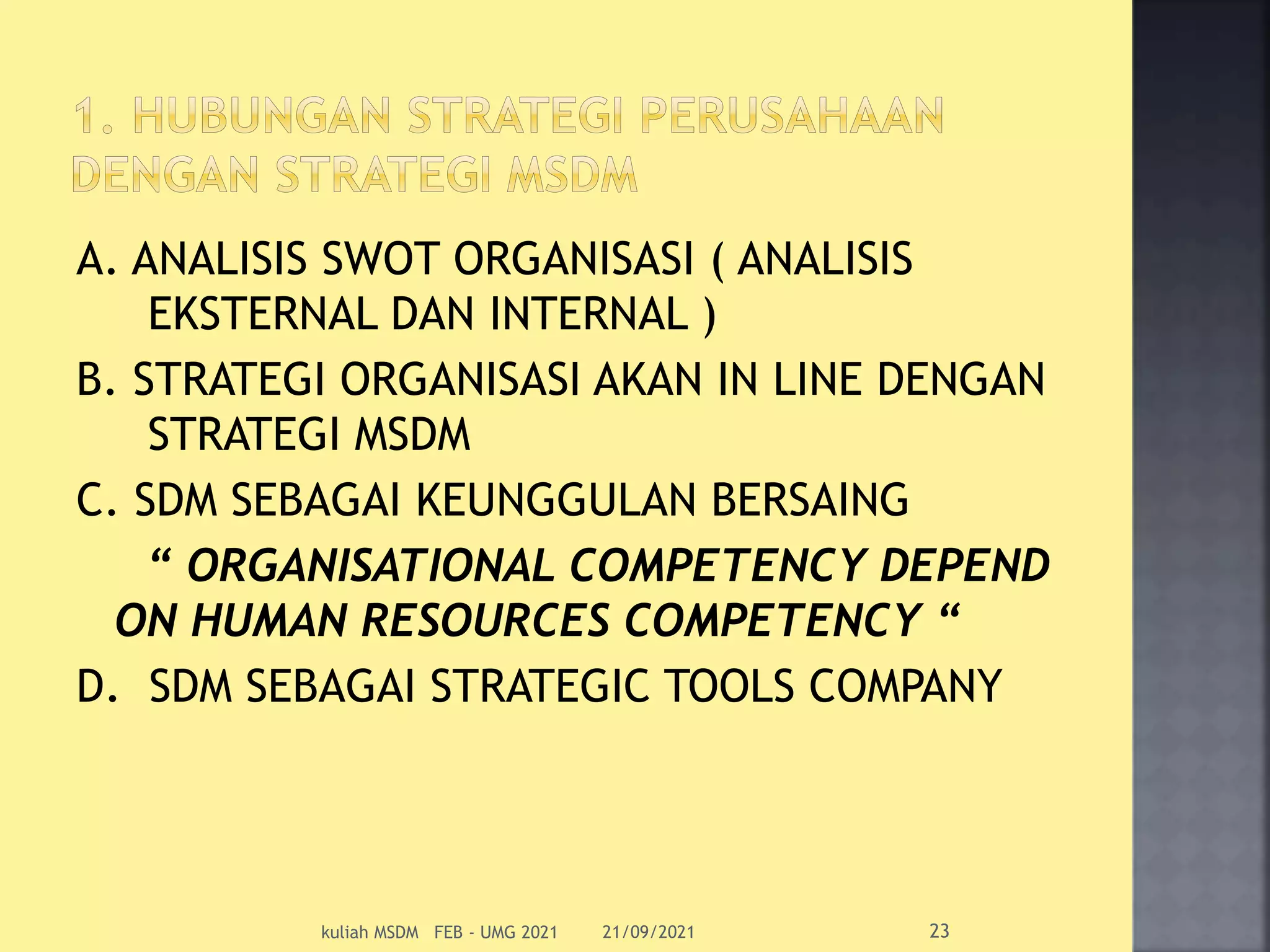 1. HUBUNGAN STRATEGI PERUSAHAAN DENGAN STRATEGI MSDM

A. ANALISIS SWOT ORGANISASI ( ANALISIS EKSTERNAL DAN INTERNAL )

B. STRATEGI ORGANISASI AKAN IN LINE DENGAN STRATEGI MSDM

C. SDM SEBAGAI KEUNGGULAN BERSAING

“ ORGANISATIONAL COMPETENCY DEPEND ON HUMAN RESOURCES COMPETENCY “

D. SDM SEBAGAI STRATEGIC TOOLS COMPANY

kuliah MSDM FEB - UMG 2021 21/09/2021 23